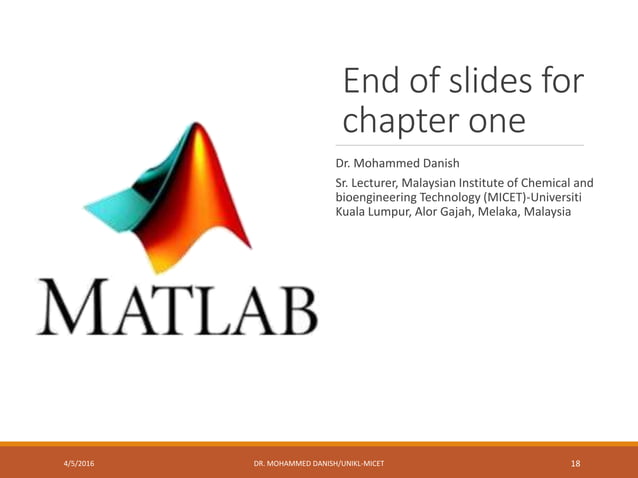 MATLAB

End of slides for chapter one

Dr. Mohammed Danish

Sr. Lecturer, Malaysian Institute of Chemical and bioengineering Technology (MICET)-Universiti Kuala Lumpur, Alor Gajah, Melaka, Malaysia

4/5/2016

DR. MOHAMMED DANISH/UNIKL-MICET

18